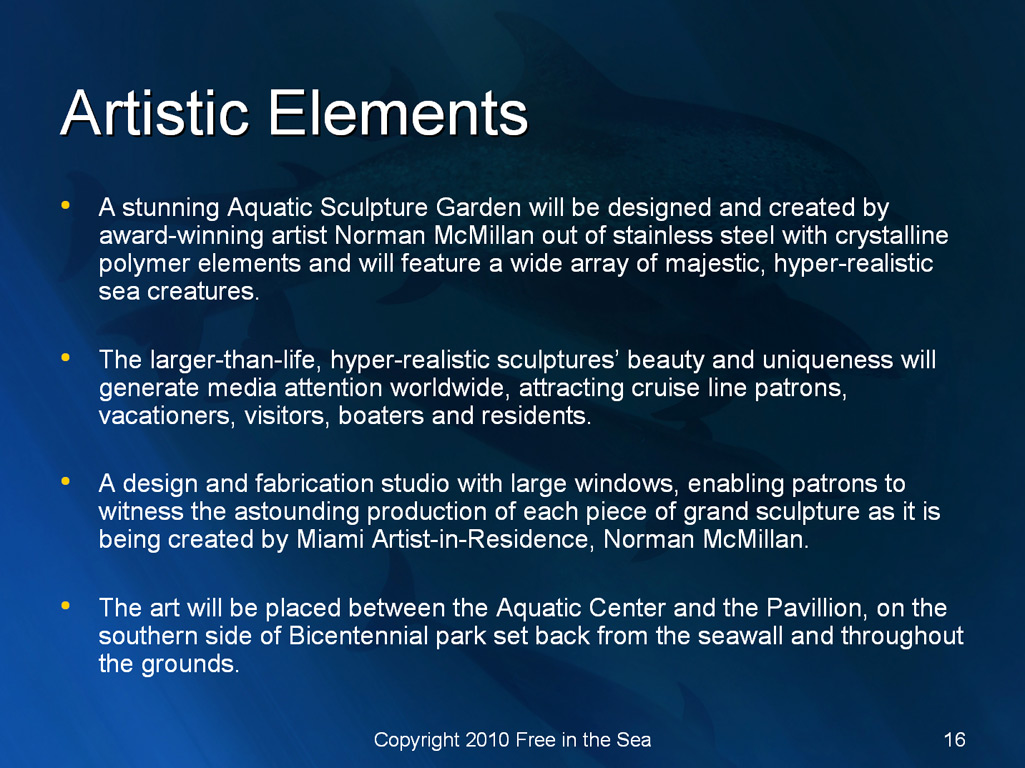 Artistic Elements

• A stunning Aquatic Sculpture Garden will be designed and created by award-winning artist Norman McMillan out of stainless steel with crystalline polymer elements and will feature a wide array of majestic, hyper-realistic sea creatures.

• The larger-than-life, hyper-realistic sculptures' beauty and uniqueness will generate media attention worldwide, attracting cruise line patrons, vacationers, visitors, boaters and residents.

• A design and fabrication studio with large windows, enabling patrons to witness the astounding production of each piece of grand sculpture as it is being created by Miami Artist-in-Residence, Norman McMillan.

• The art will be placed between the Aquatic Center and the Pavillion, on the southern side of Bicentennial park set back from the seawall and throughout the grounds.

Copyright 2010 Free in the Sea

16